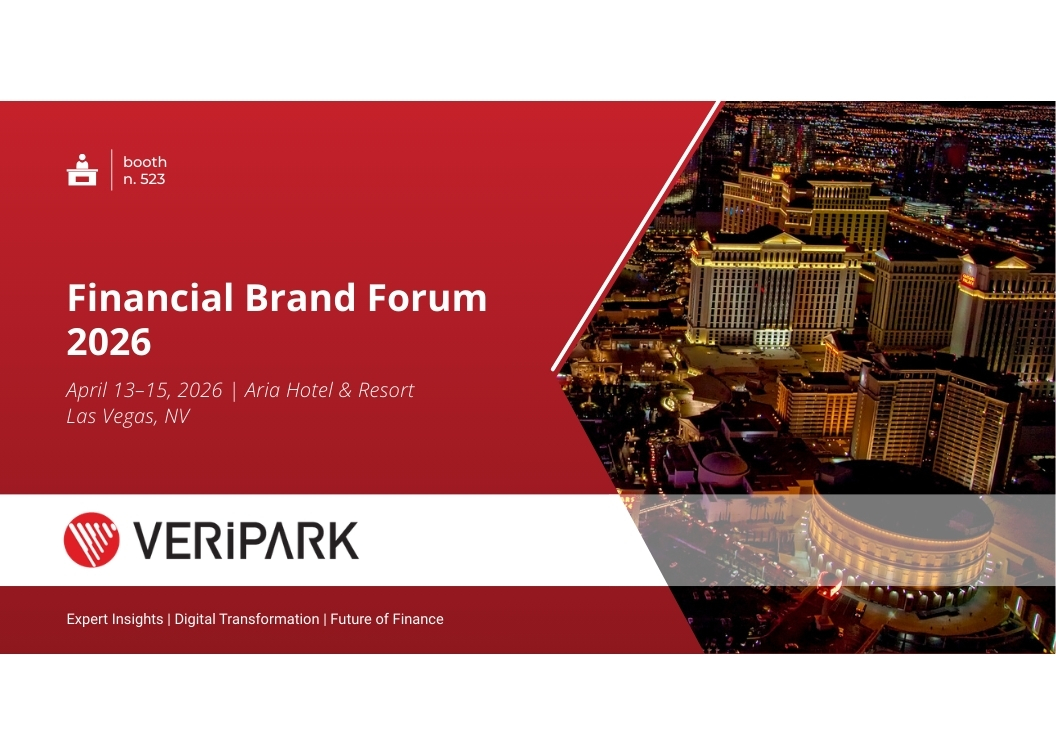 booth
n. 523

Financial Brand Forum 2026

April 13–15, 2026 | Aria Hotel & Resort
Las Vegas, NV

VERiPARK

Expert Insights | Digital Transformation | Future of Finance